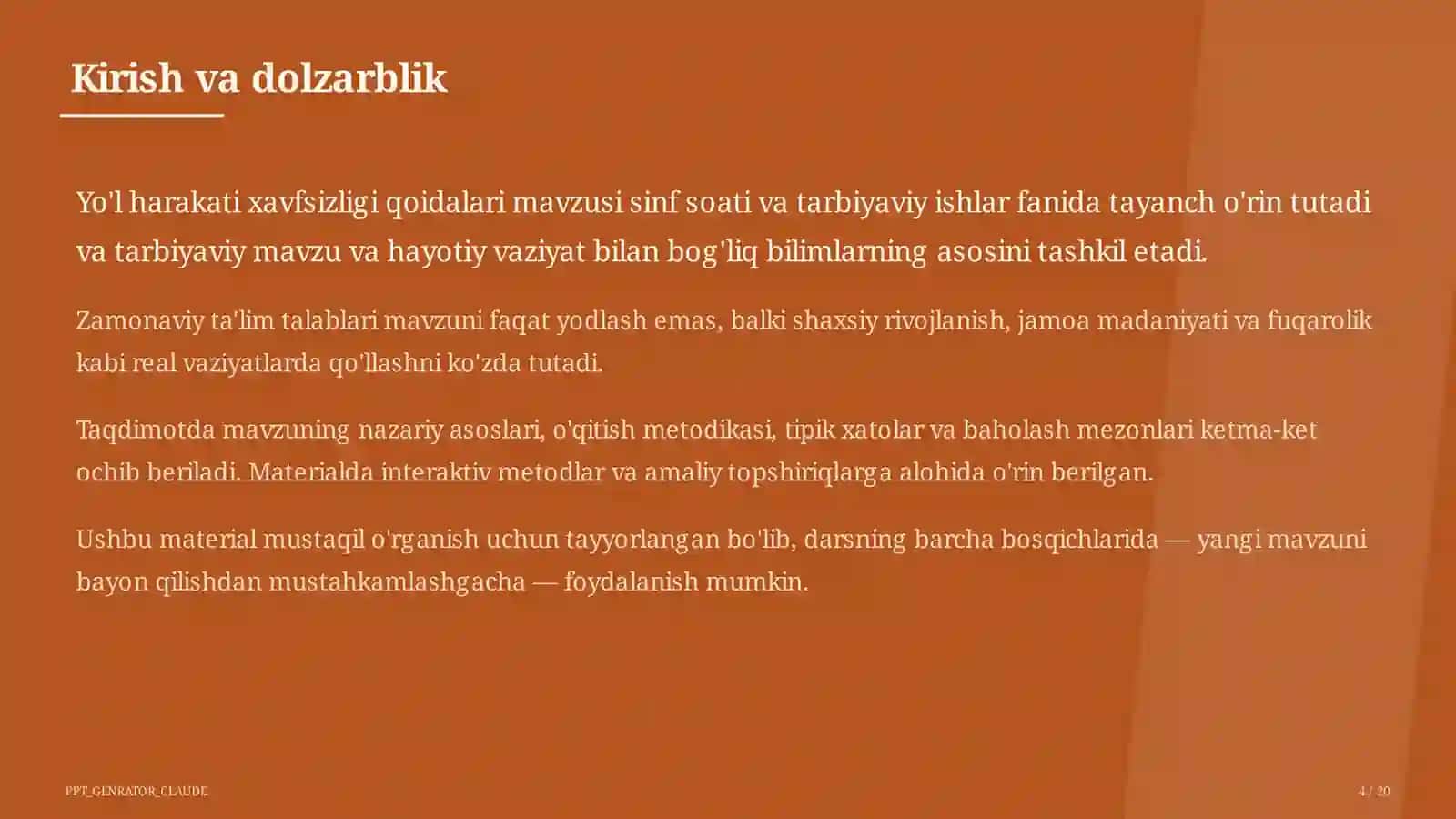 Kirish va dolzarblik

Yo'l harakati xavfsizligi qoidalari mavzusi sinf soati va tarbiyaviy ishlar fanida tayanch o'rin tutadi va tarbiyaviy mavzu va hayotiy vaziyat bilan bog'liq bilimlarning asosini tashkil etadi.

Zamonaviy ta'lim talablari mavzuni faqat yodlash emas, balki shaxsiy rivojlanish, jamoa madaniyati va fuqarolik kabi real vaziyatlarda qo'llashni ko'zda tutadi.

Taqdimotda mavzuning nazariy asoslari, o'qitish metodikasi, tipik xatolar va baholash mezonlari ketma-ket ochib beriladi. Materialda interaktiv metodlar va amaliy topshiriqlarga alohida o'rin berilgan.

Ushbu material mustaqil o'rganish uchun tayyorlangan bo'lib, darsning barcha bosqichlarida — yangi mavzuni bayon qilishdan mustahkamlashgacha — foydalanish mumkin.

PPT_GENRATOR_CLAUDE

4 / 20